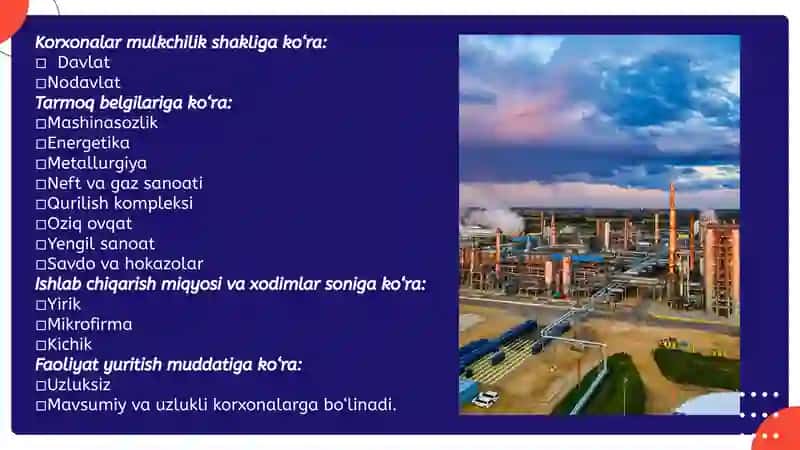 Korxonalar mulkchilik shakliga ko'ra:
□ Davlat
□Nodavlat
Tarmoq belgilariga ko'ra:
□Mashinasozlik
□Energetika
□Metallurgiya
□Neft va gaz sanoati
□Qurilish kompleksi
□Oziq ovqat
□Yengil sanoat
□Savdo va hokazolar
Ishlab chiqarish miqyosi va xodimlar soniga ko'ra:
□Yirik
□Mikrofirma
□Kichik
Faoliyat yuritish muddatiga ko'ra:
□Uzluksiz
□Mavsumiy va uzlukli korxonalarga bo'linadi.